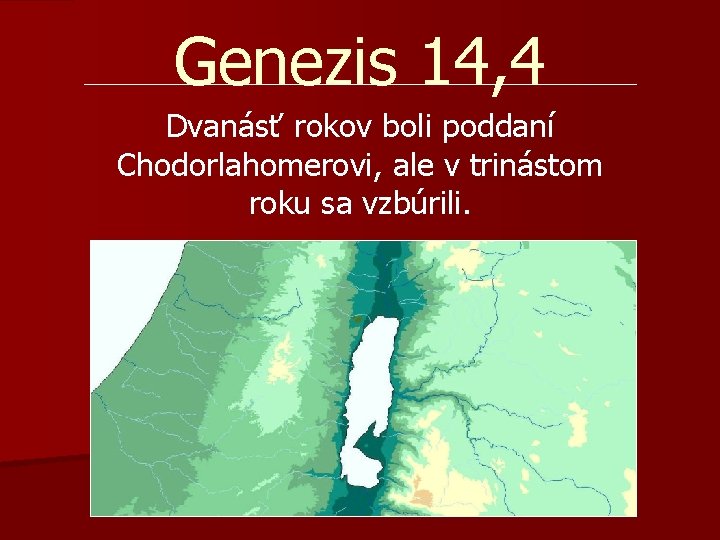 Genezis 14,4

Dvanásť rokov boli poddaní Chodorlahomerovi, ale v trinástom roku sa vzbúrili.